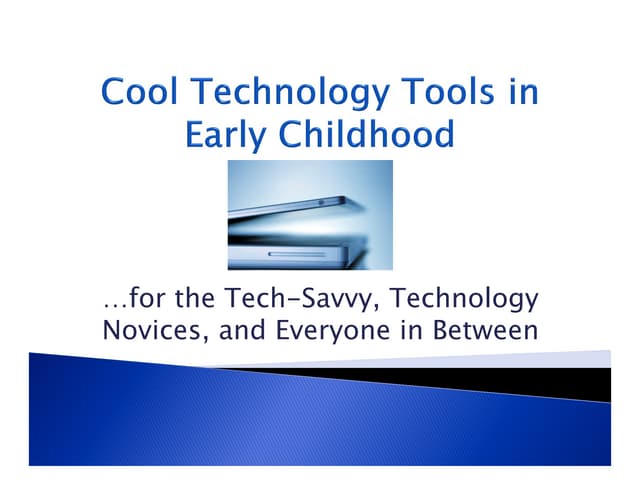 Cool Technology Tools in Early Childhood

…for the Tech-Savvy, Technology Novices, and Everyone in Between